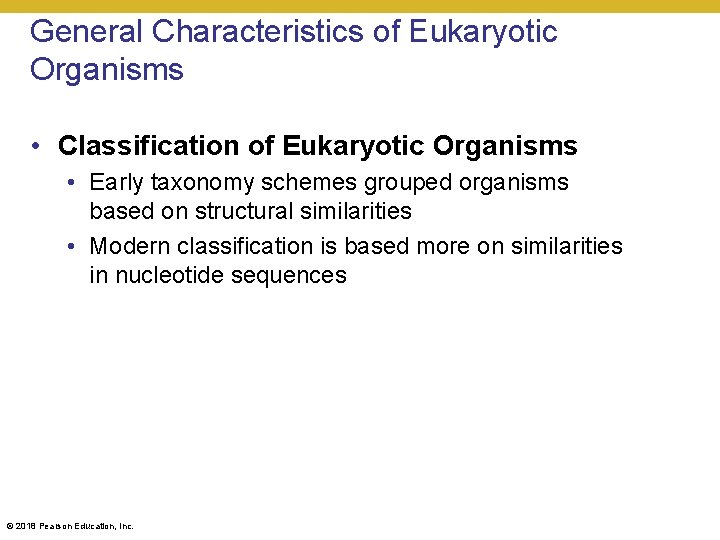 General Characteristics of Eukaryotic Organisms

• Classification of Eukaryotic Organisms
• Early taxonomy schemes grouped organisms based on structural similarities
• Modern classification is based more on similarities in nucleotide sequences

© 2018 Pearson Education, Inc.